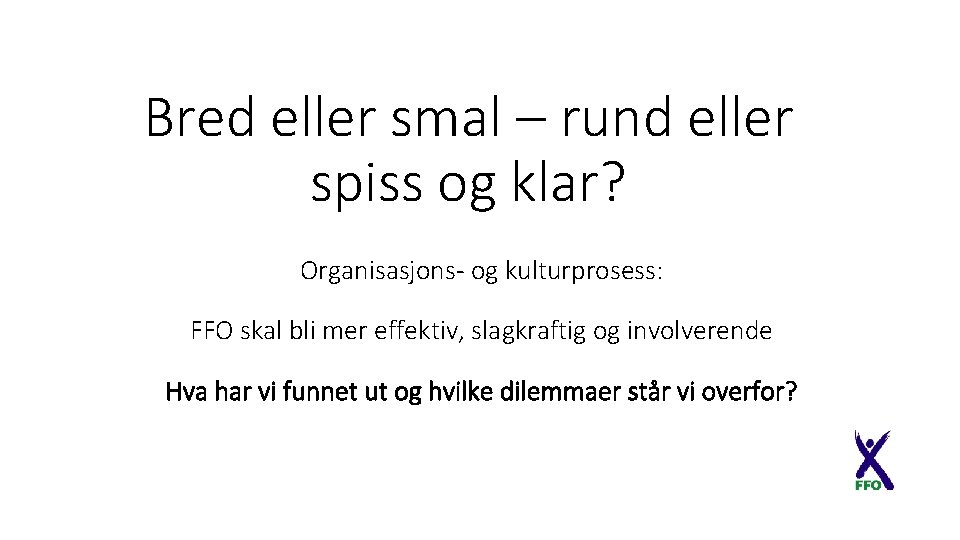 Bred eller smal – rund eller spiss og klar?

Organisasjons- og kulturprosess:

FFO skal bli mer effektiv, slagkraftig og involverende

Hva har vi funnet ut og hvilke dilemmaer står vi overfor?

FFO